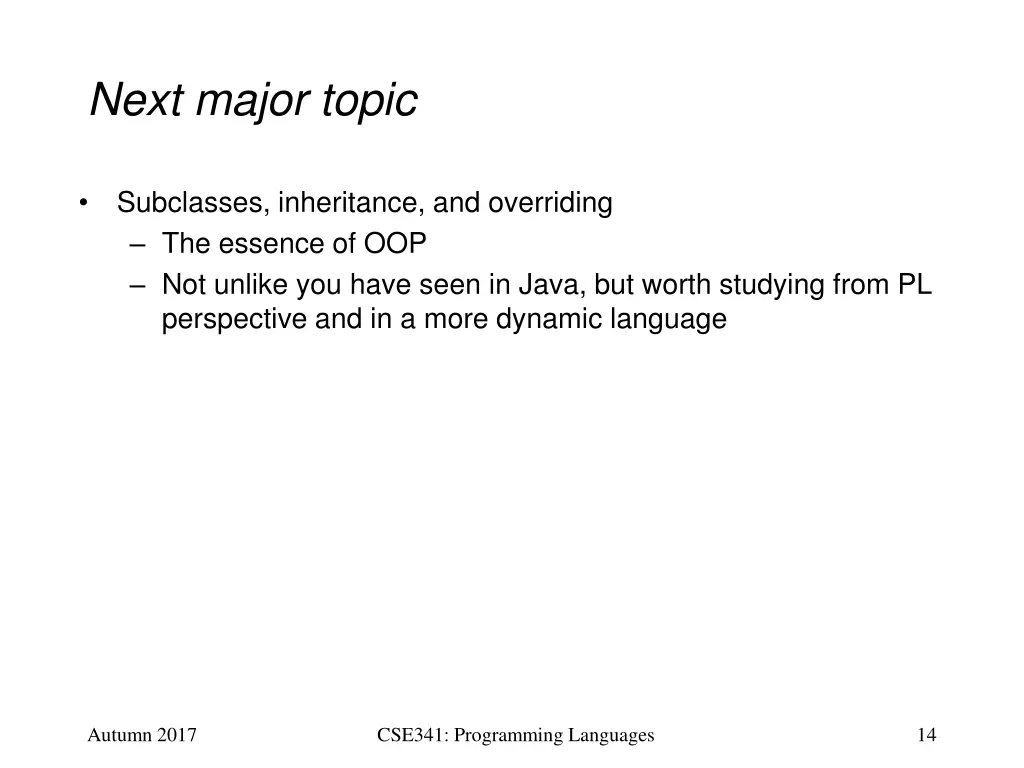 Next major topic

• Subclasses, inheritance, and overriding
  – The essence of OOP
  – Not unlike you have seen in Java, but worth studying from PL perspective and in a more dynamic language

Autumn 2017 CSE341: Programming Languages 14